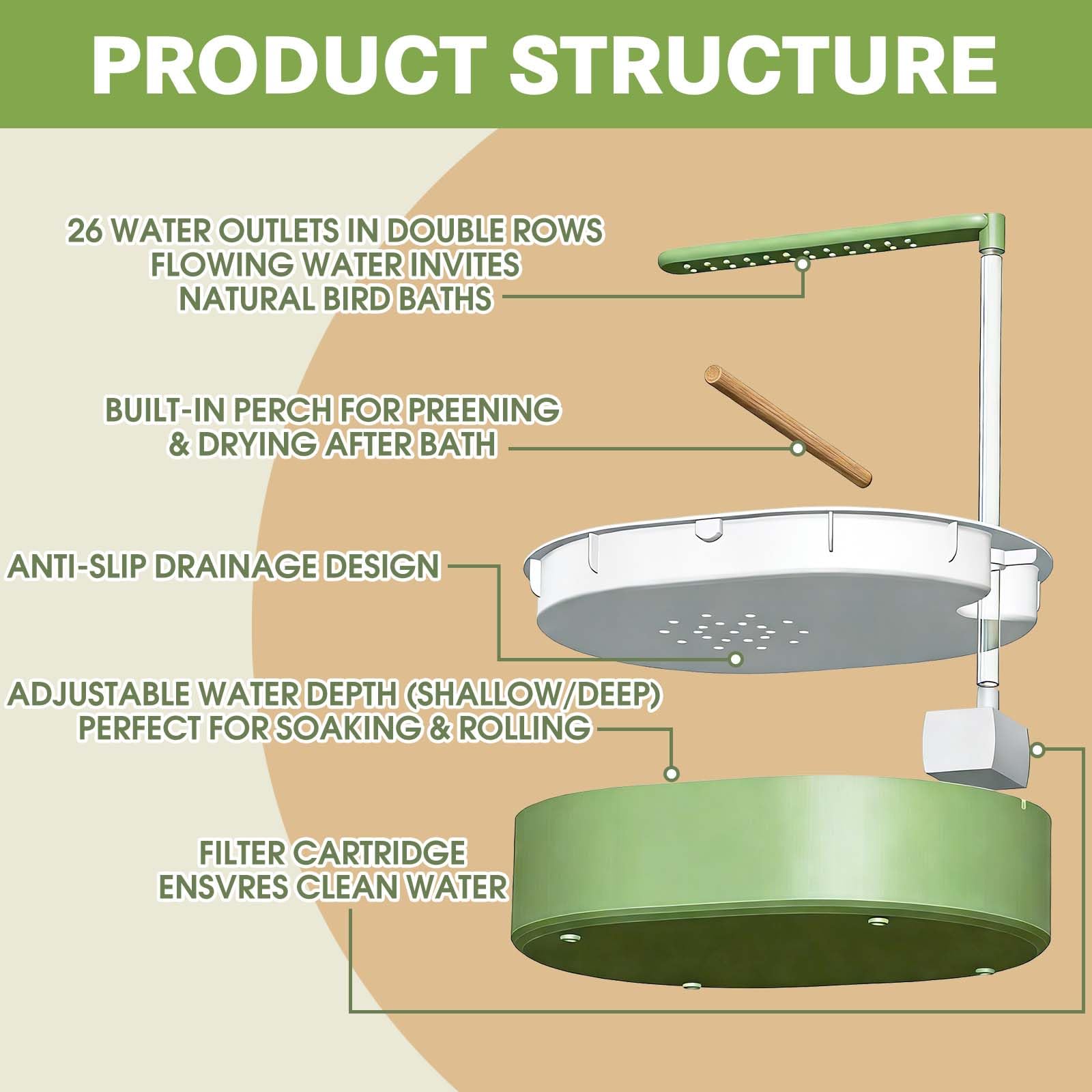 PRODUCT STRUCTURE

26 WATER OUTLETS IN DOUBLE ROWS
FLOWING WATER INVITES
NATURAL BIRD BATHS

BUILT-IN PERCH FOR PREENING
& DRYING AFTER BATH

ANTI-SLIP DRAINAGE DESIGN

ADJUSTABLE WATER DEPTH (SHALLOW/DEEP)
PERFECT FOR SOAKING & ROLLING

FILTER CARTRIDGE
ENSVRES CLEAN WATER